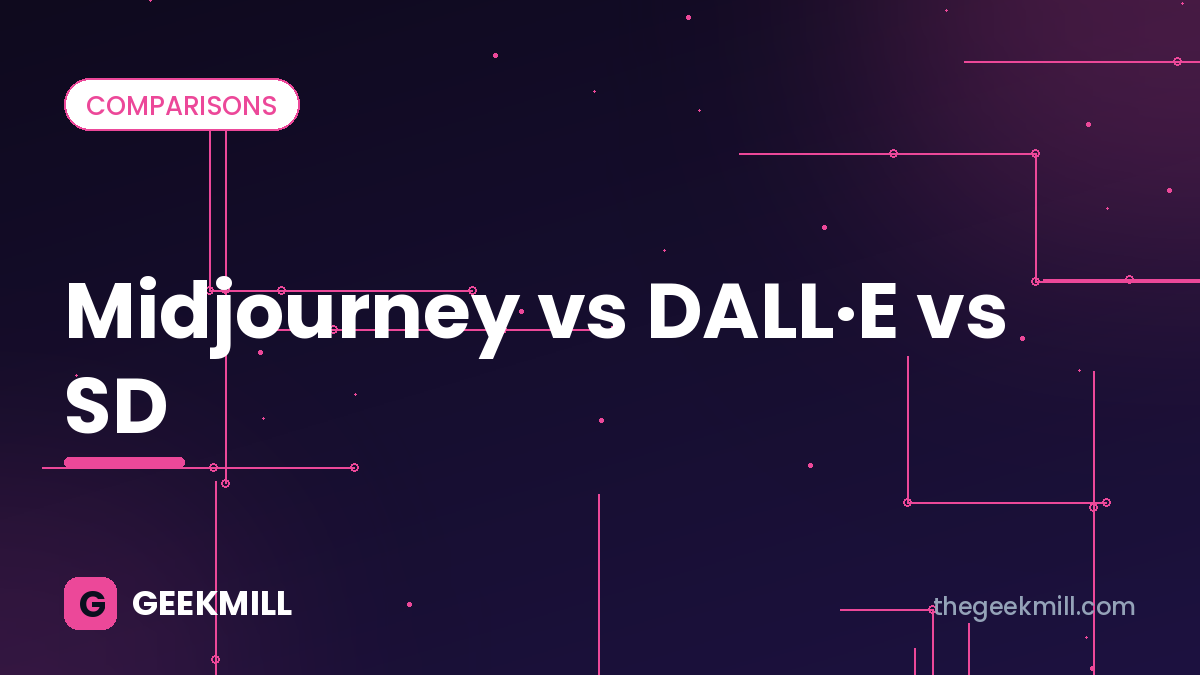 COMPARISONS

Midjourney vs DALL·E vs SD

G GEEKMILL

thegeekmill.com